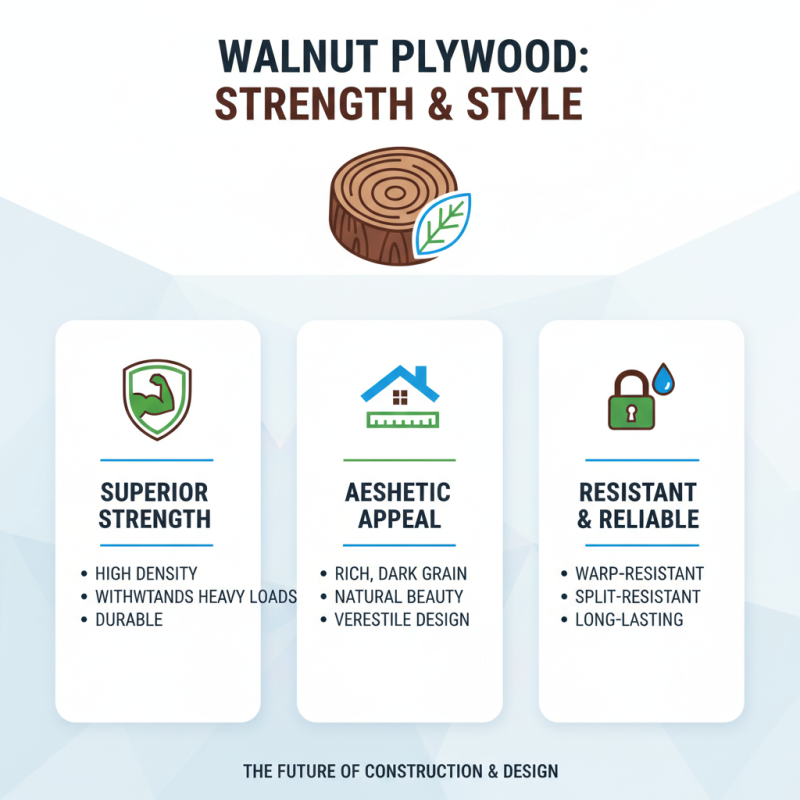 WALNUT PLYWOOD:
STRENGTH & STYLE

SUPERIOR STRENGTH

• HIGH DENSITY
• WITHWTANDS HEAVY LOADS
• DURABLE

AESHETIC APPEAL

• RICH, DARK GRAIN
• NATURAL BEAUTY
• VERESTILE DESIGN

RESISTANT & RELIABLE

• WARP-RESISTANT
• SPLIT-RESISTANT
• LONG-LASTING

THE FUTURE OF CONSTRUCTION & DESIGN